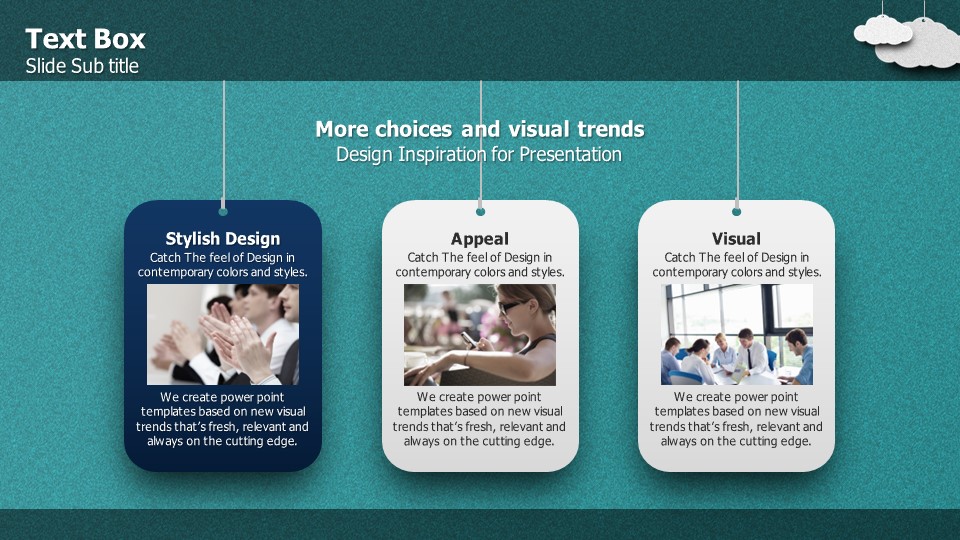 Text Box
Slide Sub title

More choices and visual trends
Design Inspiration for Presentation

Stylish Design
Catch The feel of Design in contemporary colors and styles.

We create power point templates based on new visual trends that's fresh, relevant and always on the cutting edge.

Appeal
Catch The feel of Design in contemporary colors and styles.

We create power point templates based on new visual trends that's fresh, relevant and always on the cutting edge.

Visual
Catch The feel of Design in contemporary colors and styles.

We create power point templates based on new visual trends that's fresh, relevant and always on the cutting edge.